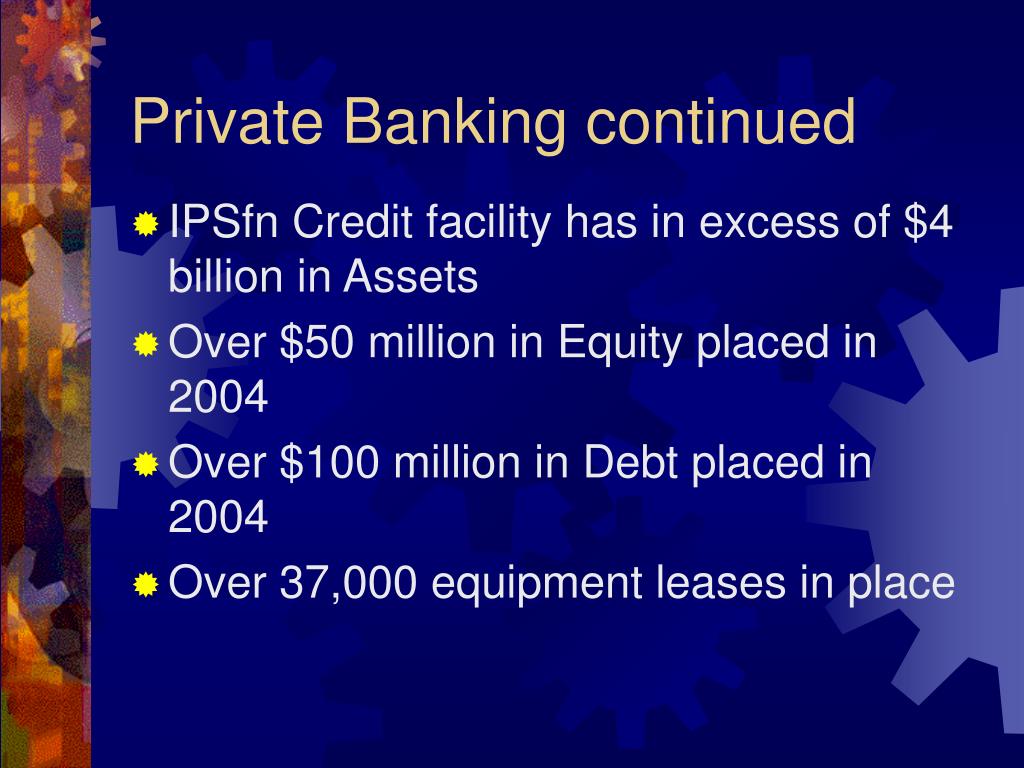 Private Banking continued

IPSfn Credit facility has in excess of \$4 billion in Assets

Over \$50 million in Equity placed in 2004

Over \$100 million in Debt placed in 2004

Over 37,000 equipment leases in place